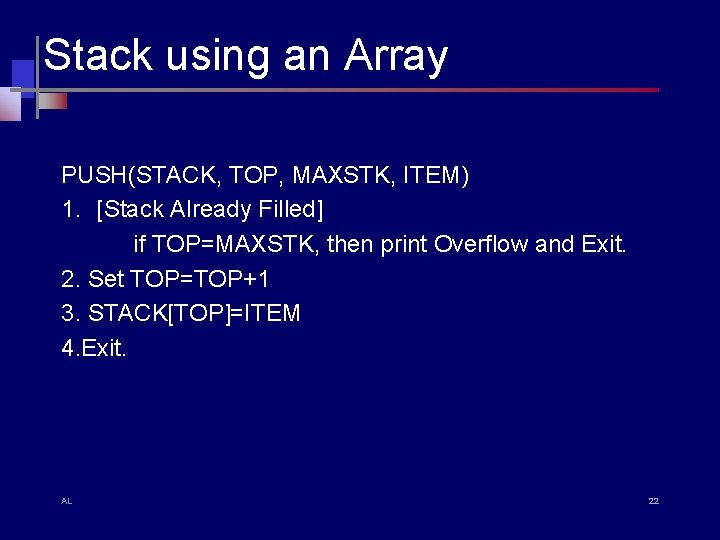 Stack using an Array

PUSH(STACK, TOP, MAXSTK, ITEM)
1. [Stack Already Filled]
if TOP=MAXSTK, then print Overflow and Exit.
2. Set TOP=TOP+1
3. STACK[TOP]=ITEM
4.Exit.

AL

22